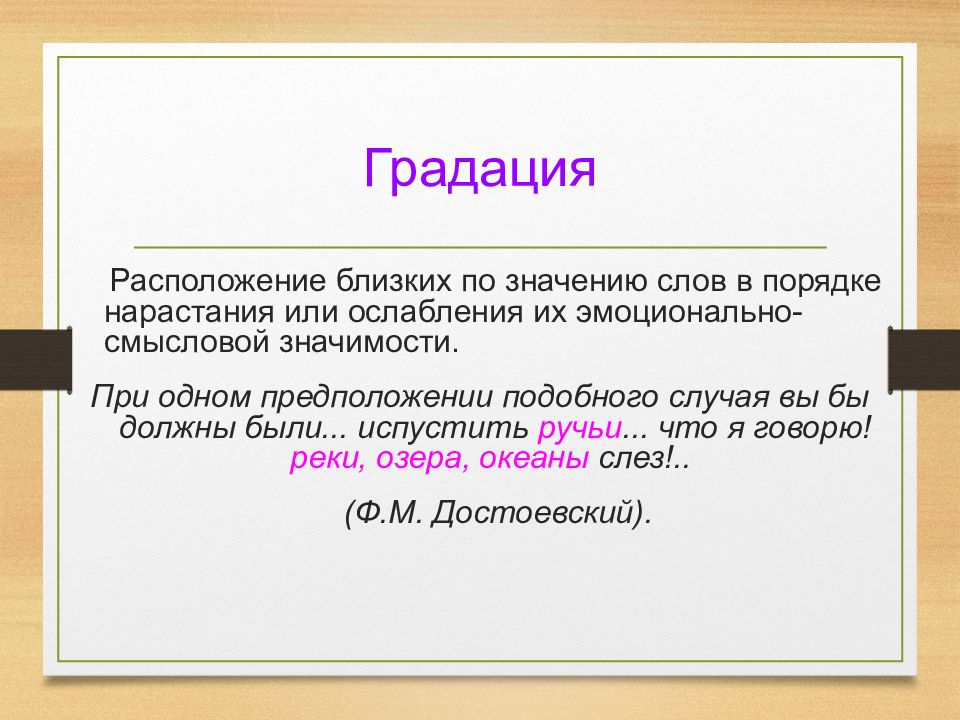 Градация

Расположение близких по значению слов в порядке нарастания или ослабления их эмоционально-смысловой значимости.

При одном предположении подобного случая вы бы должны были... испустить ручьи... что я говорю! реки, озера, океаны слез!..

(Ф.М. Достоевский).